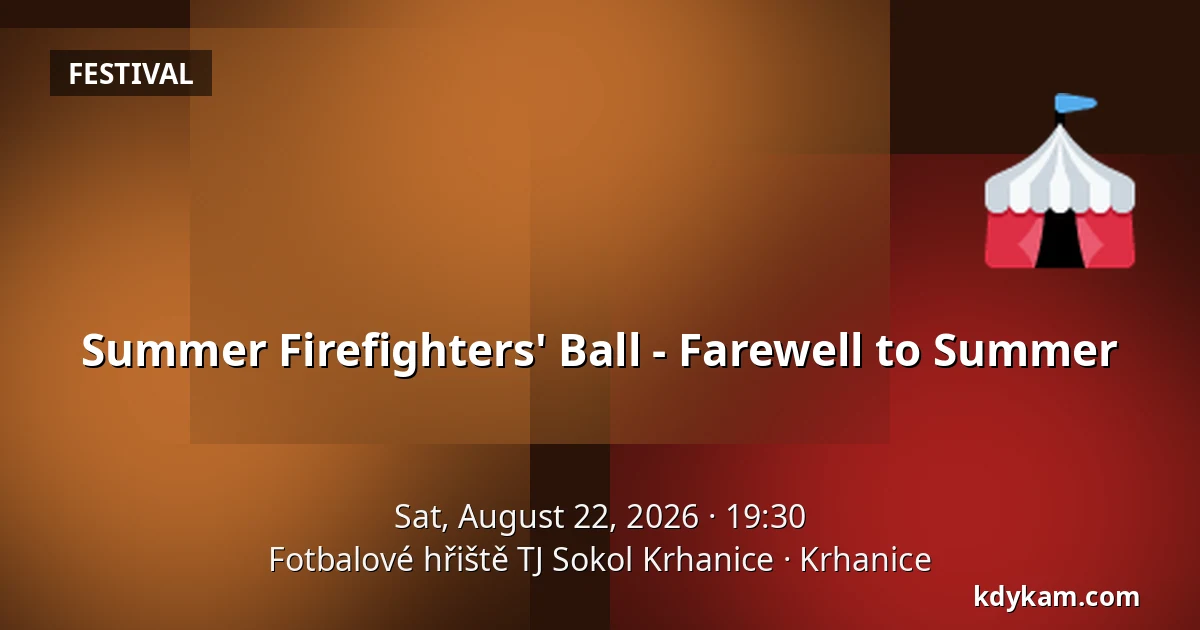 FESTIVAL

Summer Firefighters' Ball - Farewell to Summer

Sat, August 22, 2026 · 19:30
Fotbalové hřiště TJ Sokol Krhanice · Krhanice

kdykam.com